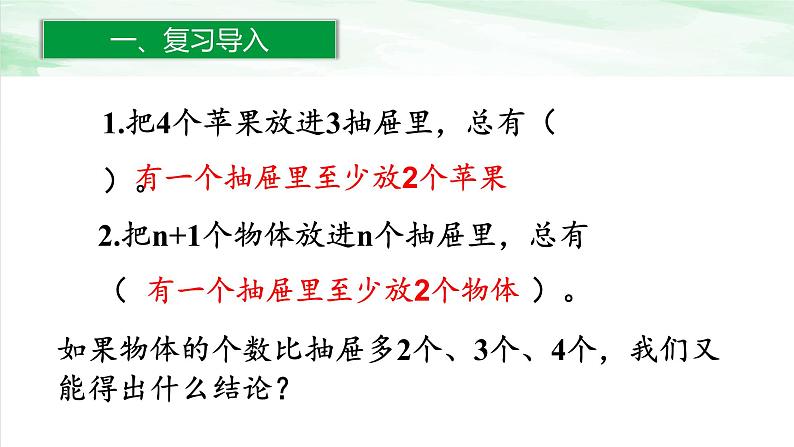 一、复习导入

1.把4个苹果放进3抽屉里，总有（ ）。有一个抽屉里至少放2个苹果

2.把n+1个物体放进n个抽屉里，总有（ 有一个抽屉里至少放2个物体 ）。

如果物体的个数比抽屉多2个、3个、4个，我们又能得出什么结论？